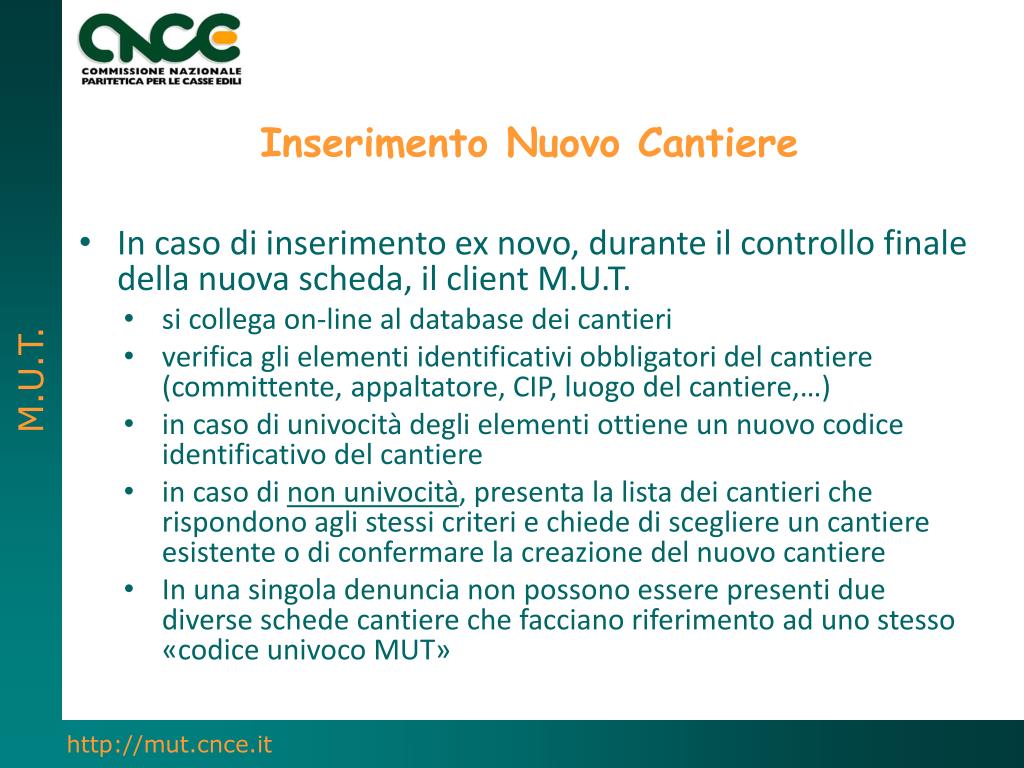 CNCE
COMMISSIONE NAZIONALE PARITETICA PER LE CASSE EDILI

M.U.T.

Inserimento Nuovo Cantiere

• In caso di inserimento ex novo, durante il controllo finale della nuova scheda, il client M.U.T.
  • si collega on-line al database dei cantieri
  • verifica gli elementi identificativi obbligatori del cantiere (committente, appaltatore, CIP, luogo del cantiere,…)
  • in caso di univocità degli elementi ottiene un nuovo codice identificativo del cantiere
  • in caso di non univocità, presenta la lista dei cantieri che rispondono agli stessi criteri e chiede di scegliere un cantiere esistente o di confermare la creazione del nuovo cantiere
  • In una singola denuncia non possono essere presenti due diverse schede cantiere che facciano riferimento ad uno stesso «codice univoco MUT»

http://mut.cnce.it